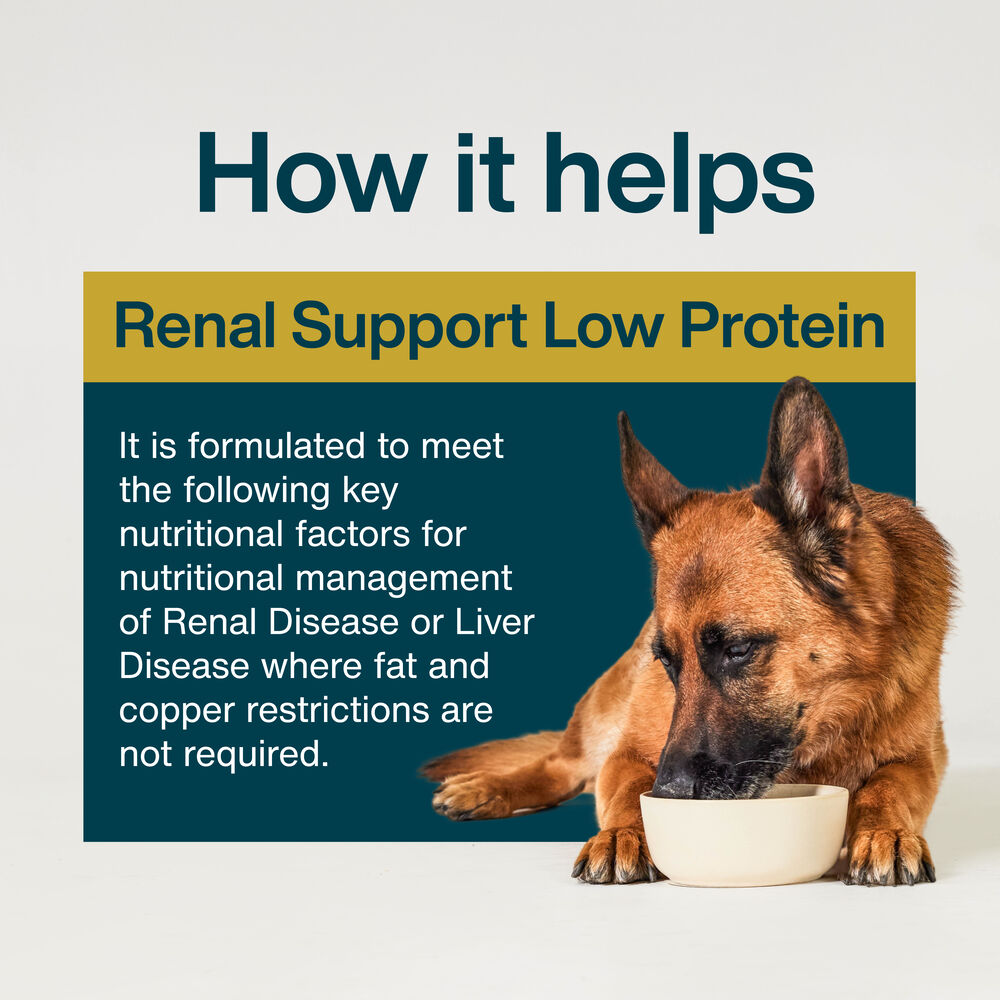 How it helps

Renal Support Low Protein

It is formulated to meet the following key nutritional factors for nutritional management of Renal Disease or Liver Disease where fat and copper restrictions are not required.